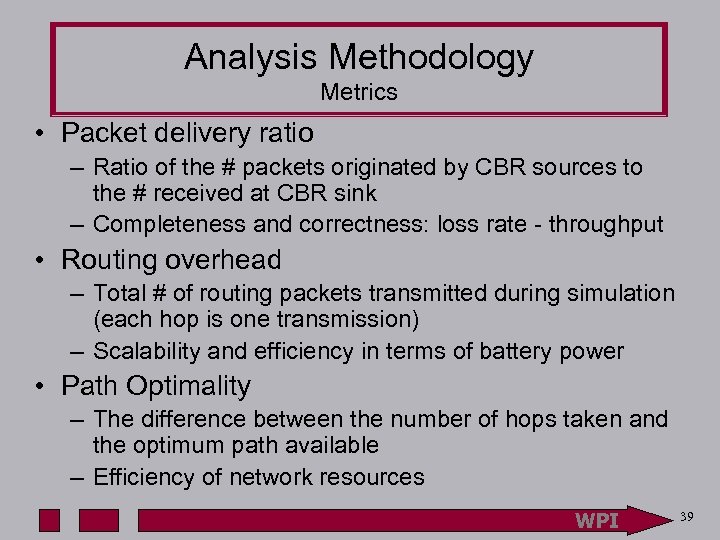 Analysis Methodology
Metrics

• Packet delivery ratio
– Ratio of the # packets originated by CBR sources to the # received at CBR sink
– Completeness and correctness: loss rate - throughput
• Routing overhead
– Total # of routing packets transmitted during simulation (each hop is one transmission)
– Scalability and efficiency in terms of battery power
• Path Optimality
– The difference between the number of hops taken and the optimum path available
– Efficiency of network resources

WPI
39